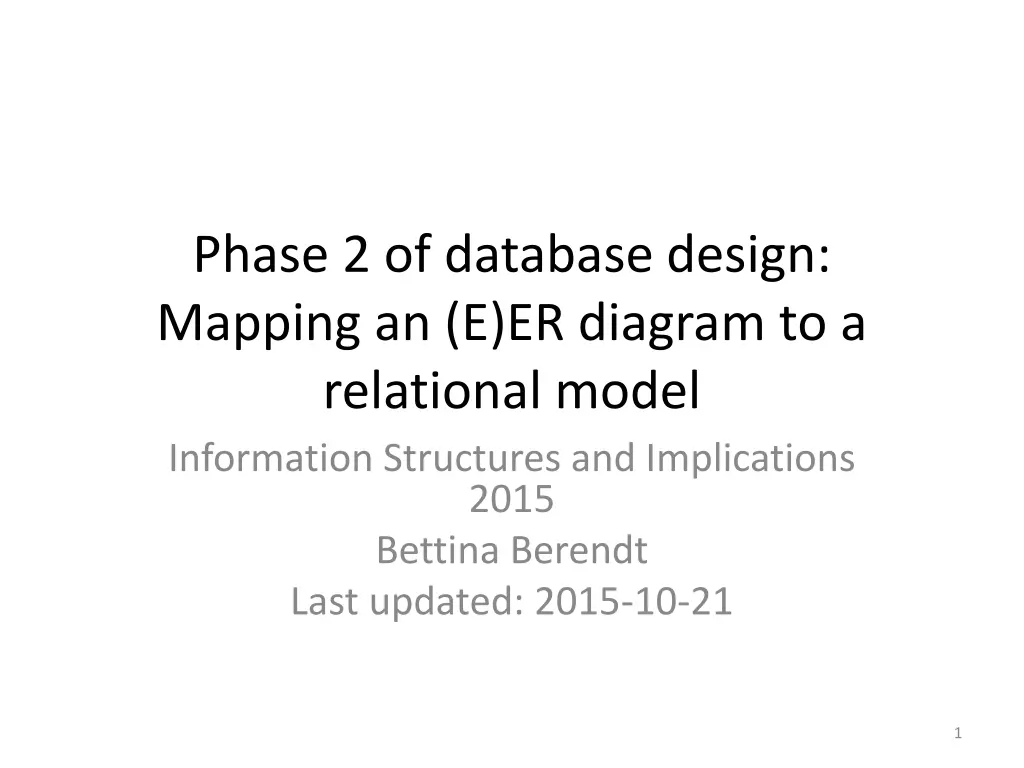 Phase 2 of database design: Mapping an (E)ER diagram to a relational model

Information Structures and Implications 2015

Bettina Berendt

Last updated: 2015-10-21

1